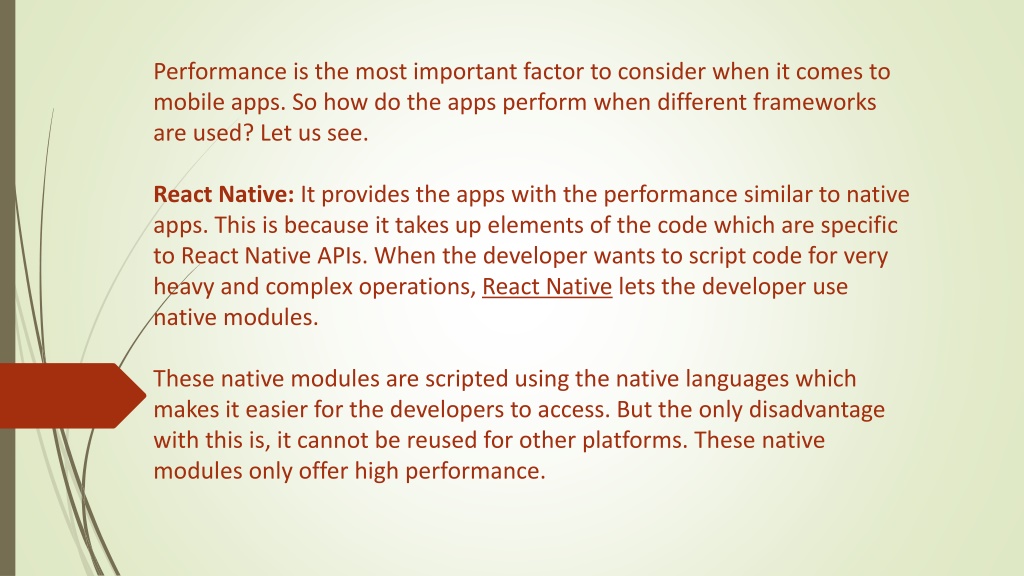 Performance is the most important factor to consider when it comes to mobile apps. So how do the apps perform when different frameworks are used? Let us see.

React Native: It provides the apps with the performance similar to native apps. This is because it takes up elements of the code which are specific to React Native APIs. When the developer wants to script code for very heavy and complex operations, React Native lets the developer use native modules.

These native modules are scripted using the native languages which makes it easier for the developers to access. But the only disadvantage with this is, it cannot be reused for other platforms. These native modules only offer high performance.